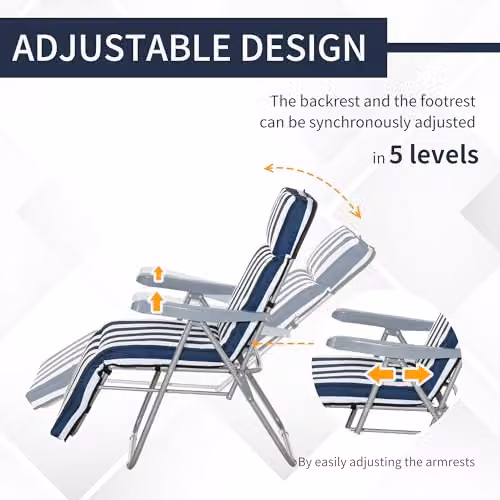 ADJUSTABLE DESIGN

The backrest and the footrest can be synchronously adjusted

in 5 levels

By easily adjusting the armrests